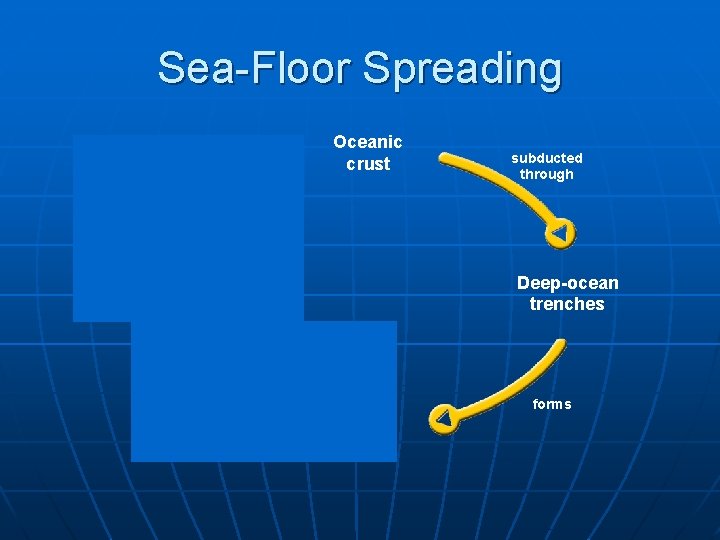 Sea-Floor Spreading

Oceanic crust

subducted through

Deep-ocean trenches

forms